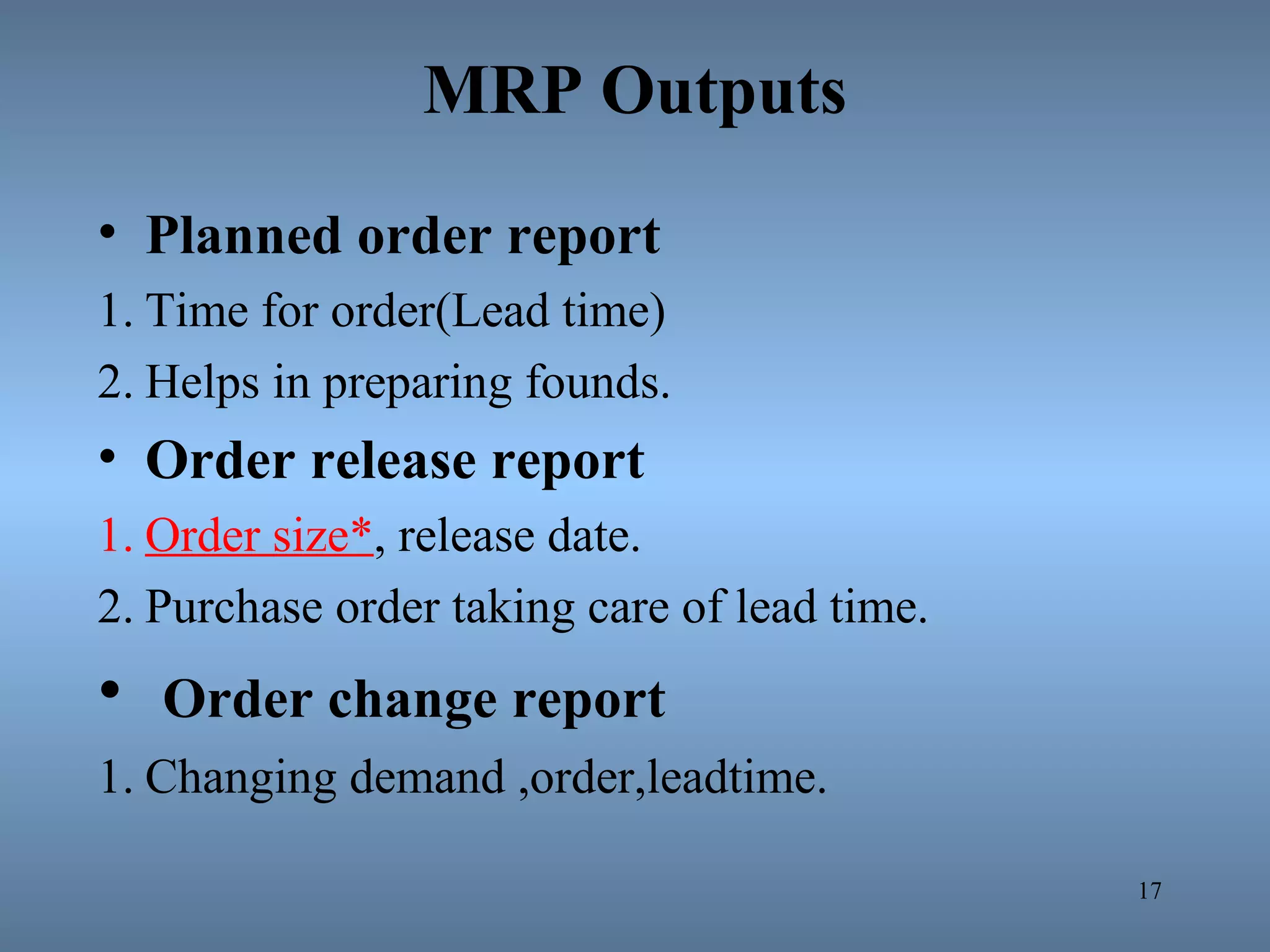 MRP Outputs

• Planned order report

1. Time for order(Lead time)

2. Helps in preparing founds.

• Order release report

1. Order size*, release date.

2. Purchase order taking care of lead time.

• Order change report

1. Changing demand ,order,leadtime.

17